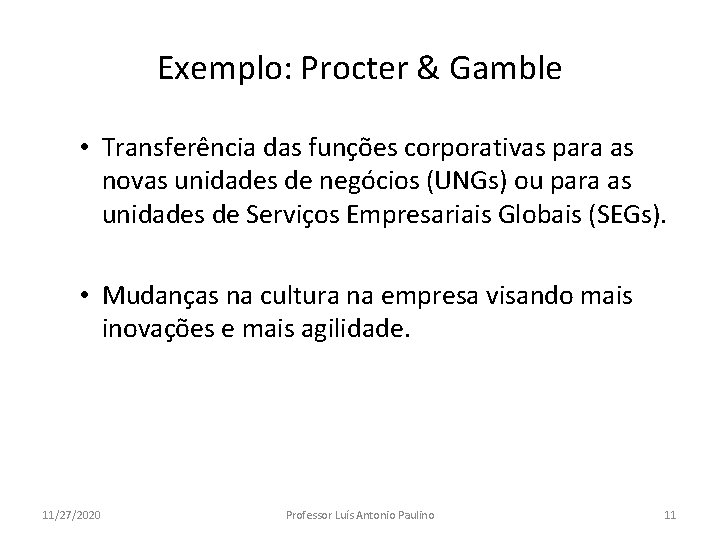 Exemplo: Procter & Gamble

• Transferência das funções corporativas para as novas unidades de negócios (UNGs) ou para as unidades de Serviços Empresariais Globais (SEGs).

• Mudanças na cultura na empresa visando mais inovações e mais agilidade.

11/27/2020 Professor Luís Antonio Paulino 11